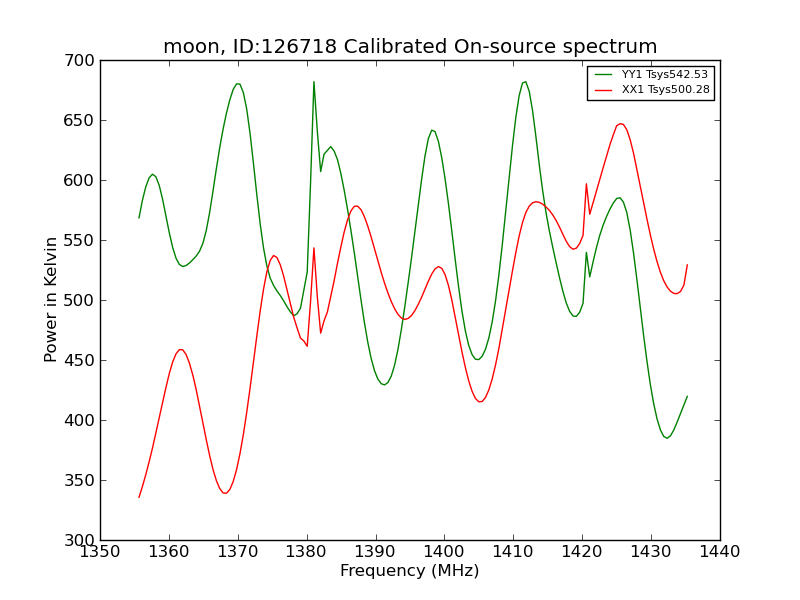 moon, ID:126718 Calibrated On-source spectrum

YY1 Tsys542.53
XX1 Tsys500.28

Power in Kelvin

700
650
600
550
500
450
400
350
300

1350 1360 1370 1380 1390 1400 1410 1420 1430 1440

Frequency (MHz)